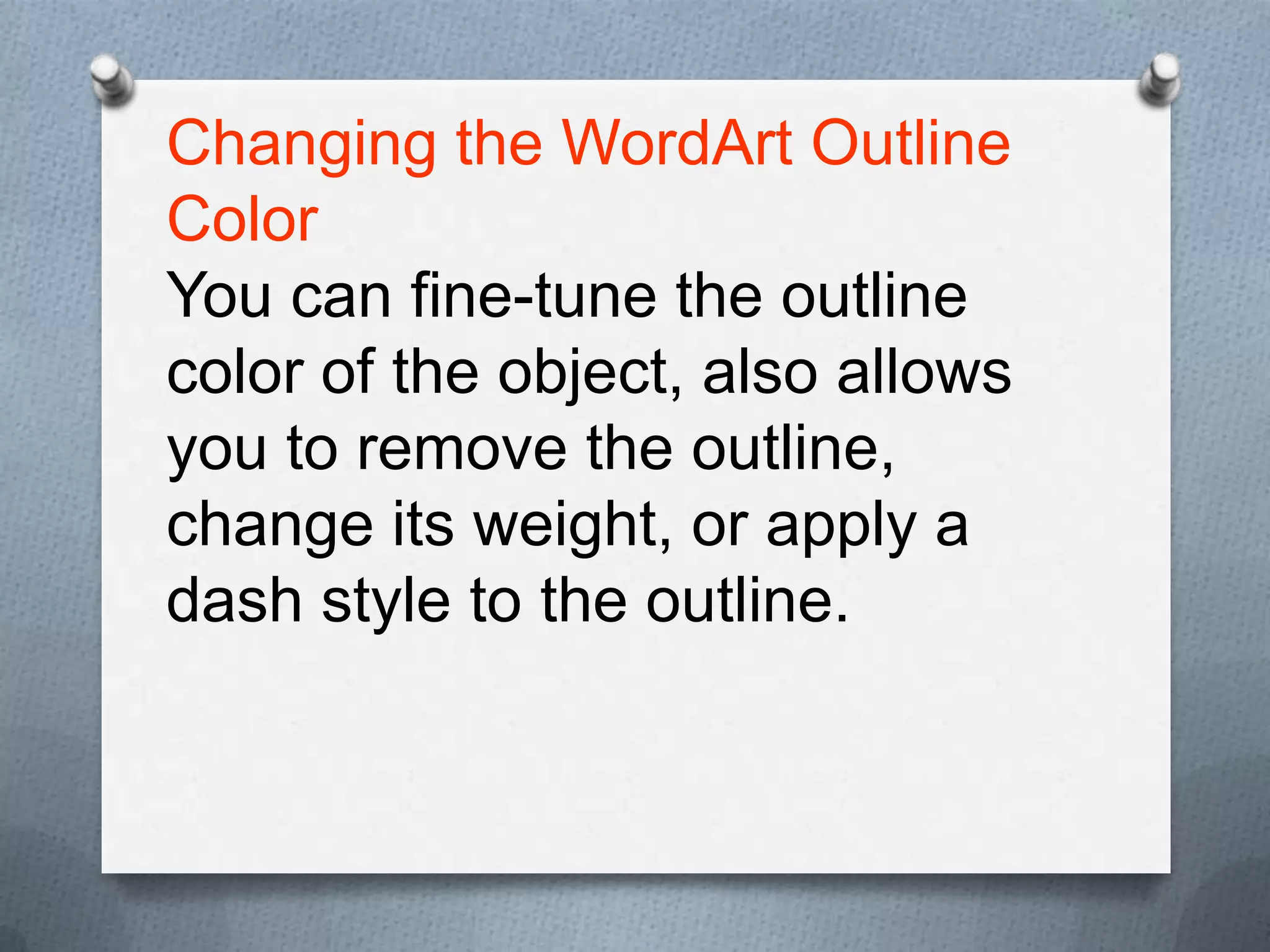 Changing the WordArt Outline Color

You can fine-tune the outline color of the object, also allows you to remove the outline, change its weight, or apply a dash style to the outline.